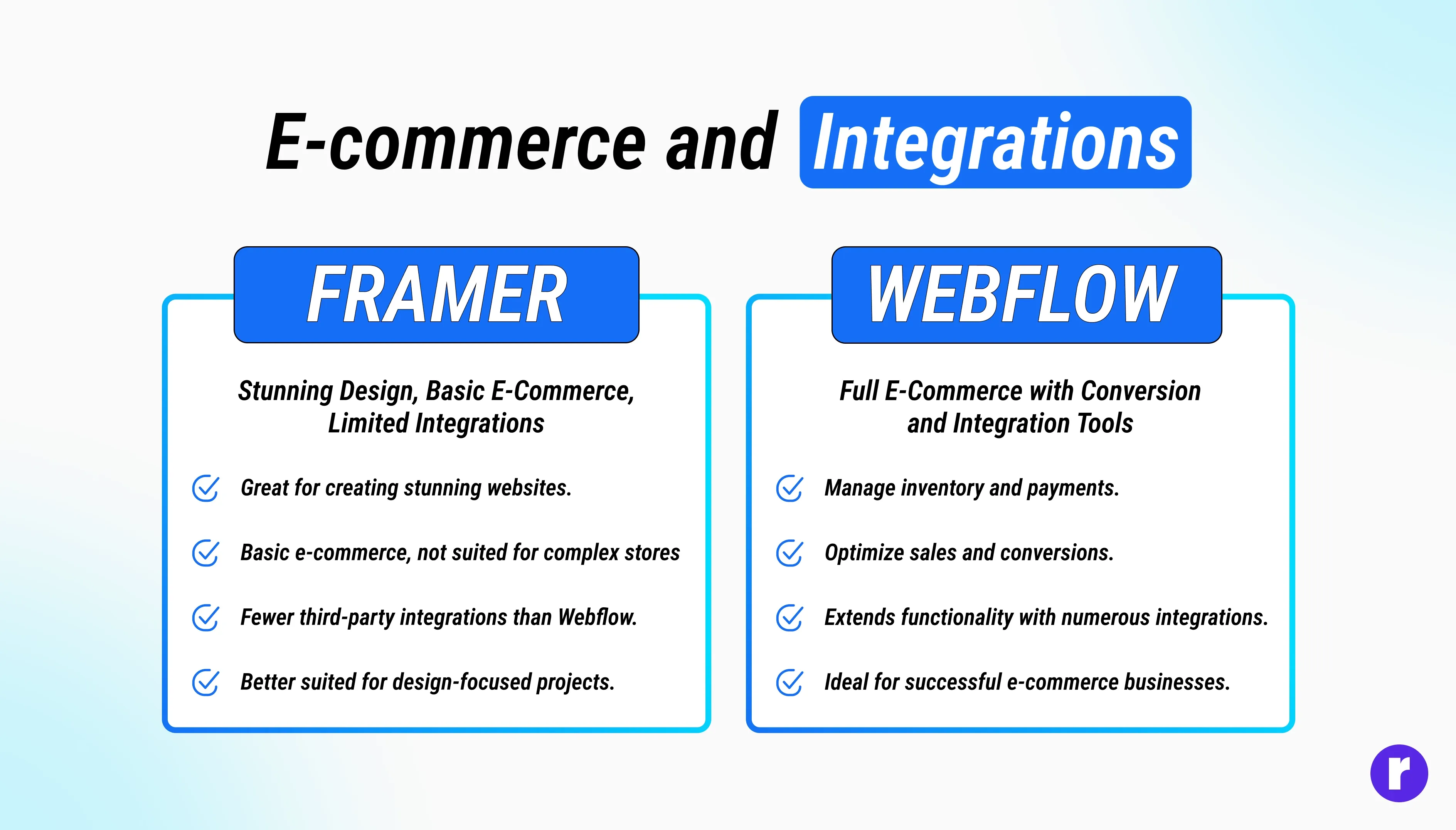 E-commerce and Integrations

FRAMER

Stunning Design, Basic E-Commerce, Limited Integrations

Great for creating stunning websites.

Basic e-commerce, not suited for complex stores

Fewer third-party integrations than Webflow.

Better suited for design-focused projects.

WEBFLOW

Full E-Commerce with Conversion and Integration Tools

Manage inventory and payments.

Optimize sales and conversions.

Extends functionality with numerous integrations.

Ideal for successful e-commerce businesses.

r